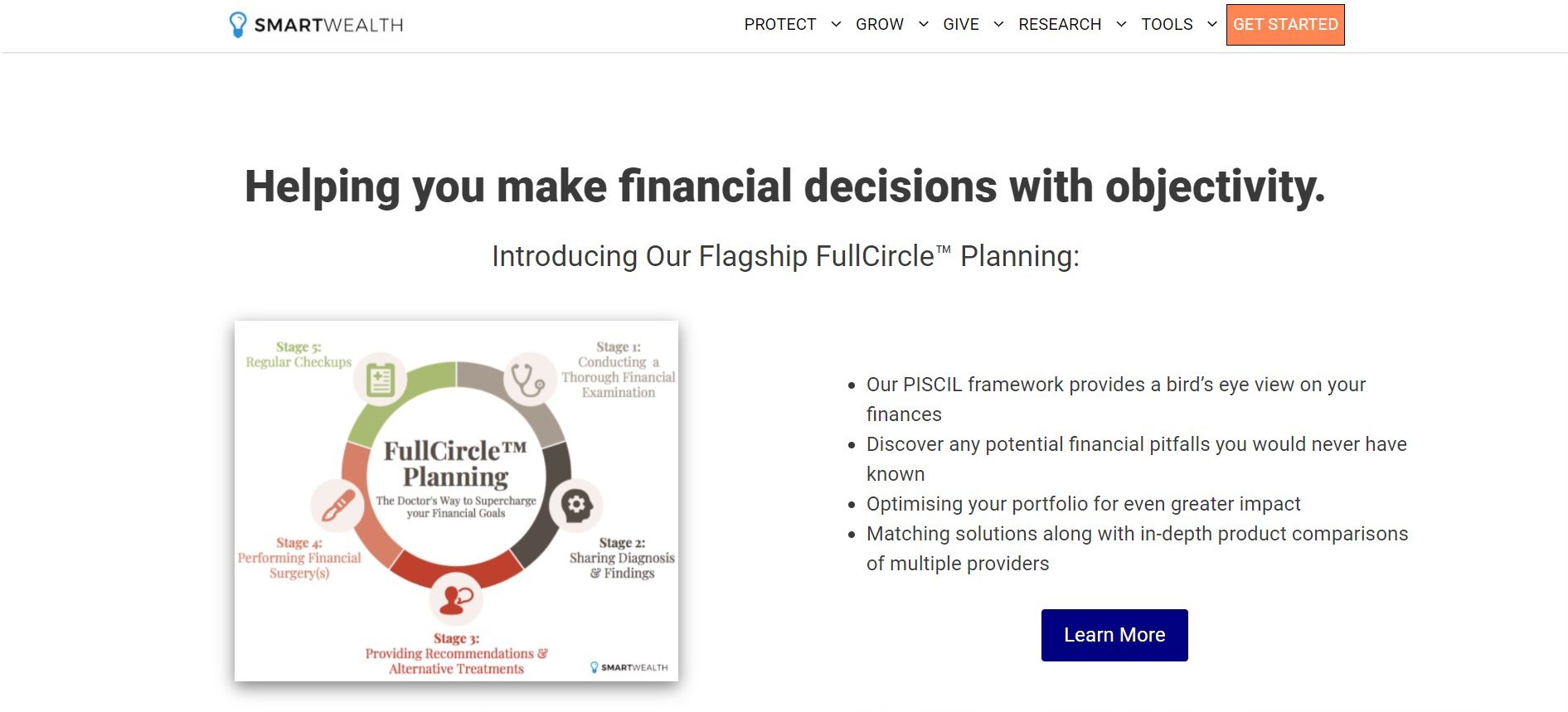 SMARTWEALTH

PROTECT GROW GIVE RESEARCH TOOLS GET STARTED

Helping you make financial decisions with objectivity.

Introducing Our Flagship FullCircle™ Planning:

Stage 5:
Regular Checkups

Stage 1:
Conducting a Thorough Financial Examination

FullCircle™ Planning
The Doctor's Way to Supercharge your Financial Goals

Stage 4:
Performing Financial Surgery(s)

Stage 2:
Sharing Diagnosis & Findings

Stage 3:
Providing Recommendations & Alternative Treatments

SMARTWEALTH

- Our PISCIL framework provides a bird's eye view on your finances
- Discover any potential financial pitfalls you would never have known
- Optimising your portfolio for even greater impact
- Matching solutions along with in-depth product comparisons of multiple providers

Learn More